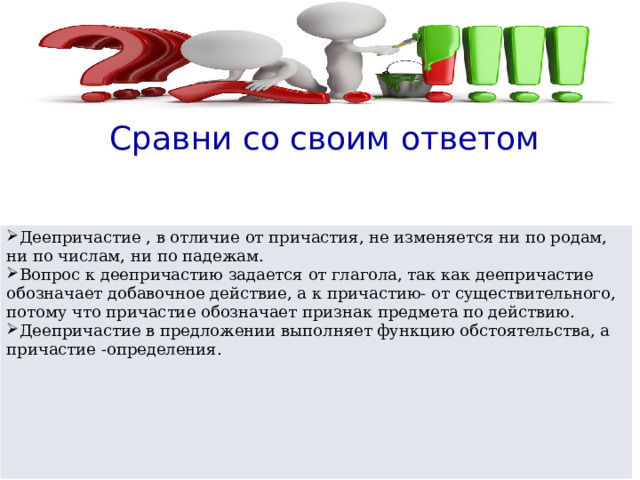 Сравни со своим ответом

➢Деепричастие , в отличие от причастия, не изменяется ни по родам, ни по числам, ни по падежам.
➢Вопрос к деепричастию задается от глагола, так как деепричастие обозначает добавочное действие, а к причастию- от существительного, потому что причастие обозначает признак предмета по действию.
➢Деепричастие в предложении выполняет функцию обстоятельства, а причастие -определения.